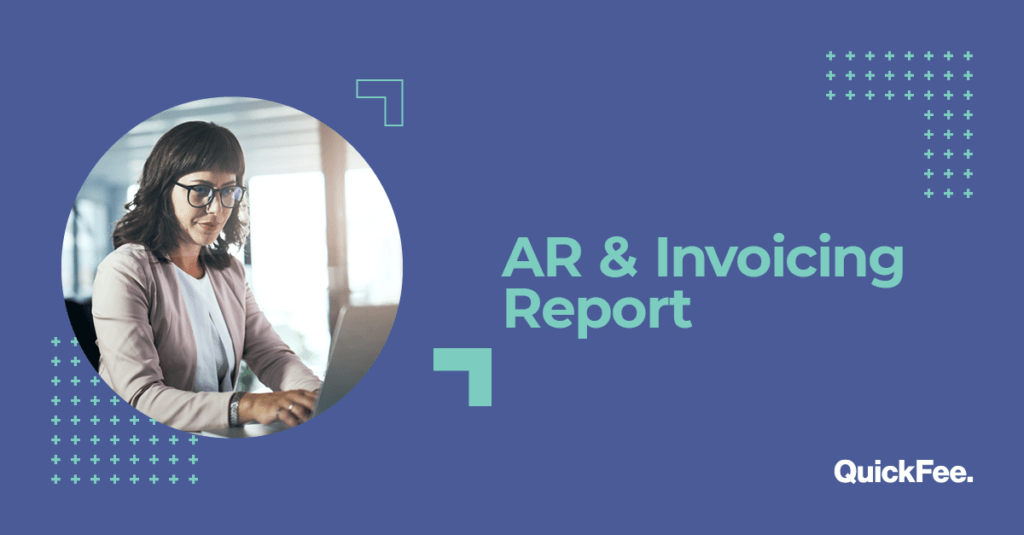 AR & Invoicing Report

QuickFee.